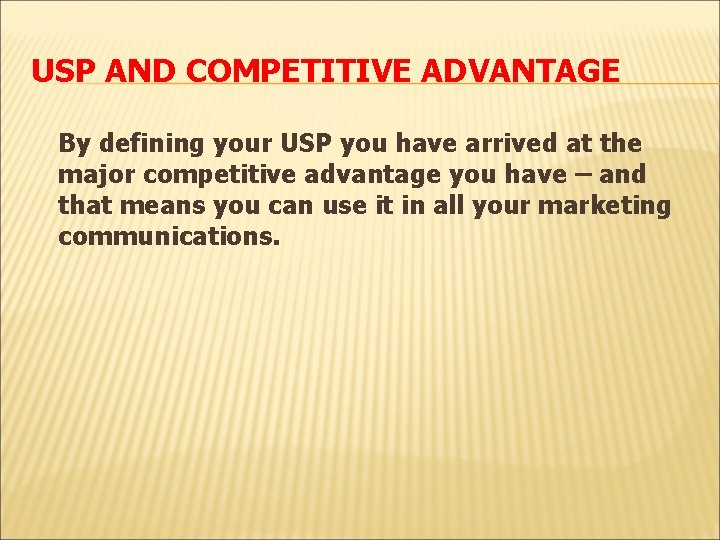 USP AND COMPETITIVE ADVANTAGE

By defining your USP you have arrived at the major competitive advantage you have – and that means you can use it in all your marketing communications.